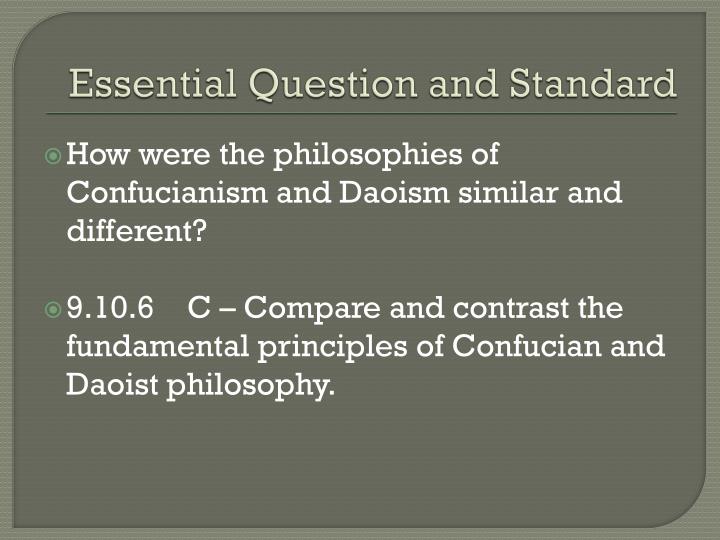 Essential Question and Standard

How were the philosophies of Confucianism and Daoism similar and different?

9.10.6 C – Compare and contrast the fundamental principles of Confucian and Daoist philosophy.